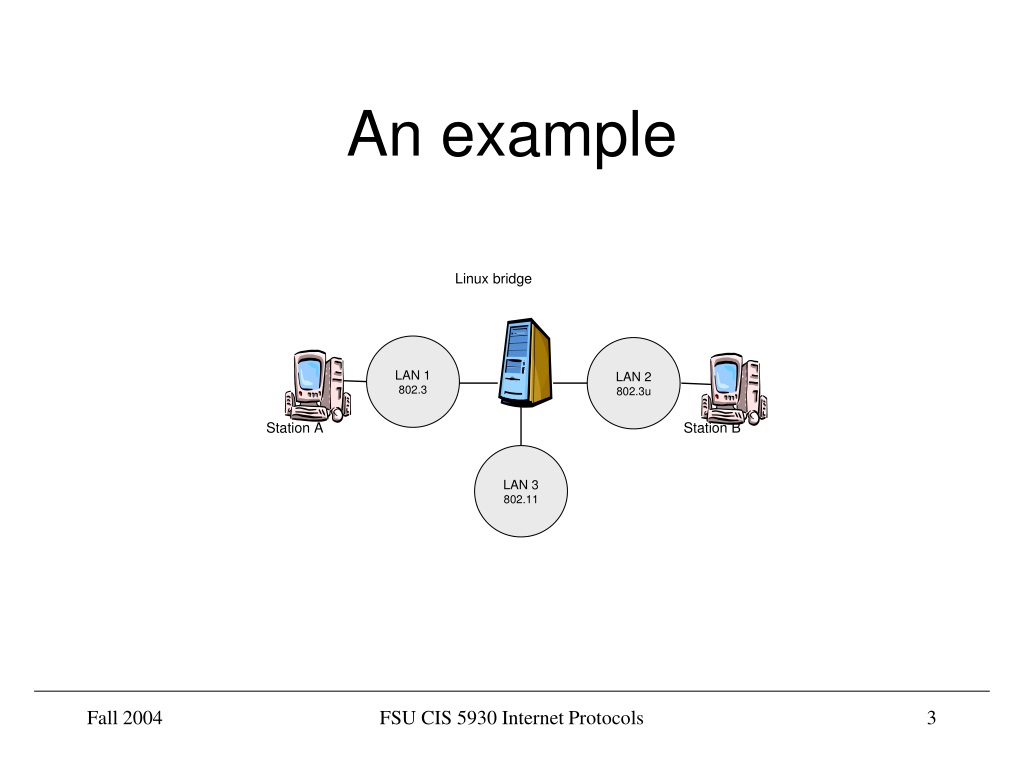 An example

Linux bridge

LAN 1
802.3

LAN 2
802.3u

Station A

Station B

LAN 3
802.11

Fall 2004

FSU CIS 5930 Internet Protocols

3